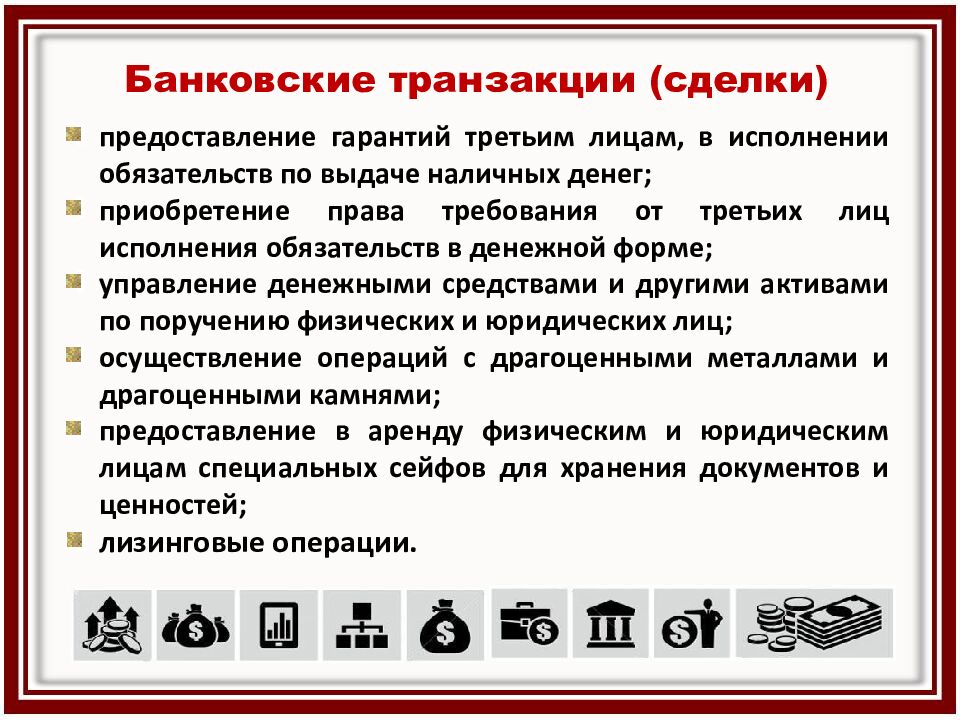 Банковские транзакции (сделки)

предоставление гарантий третьим лицам, в исполнении обязательств по выдаче наличных денег;

приобретение права требования от третьих лиц исполнения обязательств в денежной форме;

управление денежными средствами и другими активами по поручению физических и юридических лиц;

осуществление операций с драгоценными металлами и драгоценными камнями;

предоставление в аренду физическим и юридическим лицам специальных сейфов для хранения документов и ценностей;

лизинговые операции.